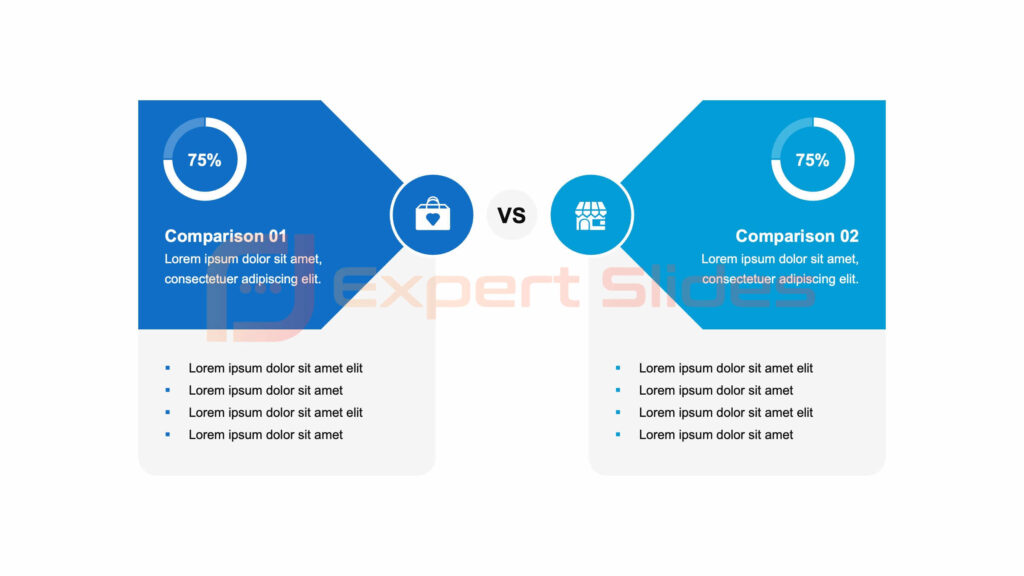 75%

Comparison 01
Lorem ipsum dolor sit amet, consectetuer adipiscing elit.

- Lorem ipsum dolor sit amet elit
- Lorem ipsum dolor sit amet
- Lorem ipsum dolor sit amet elit
- Lorem ipsum dolor sit amet

VS

75%

Comparison 02
Lorem ipsum dolor sit amet, consectetuer adipiscing elit.

- Lorem ipsum dolor sit amet elit
- Lorem ipsum dolor sit amet
- Lorem ipsum dolor sit amet elit
- Lorem ipsum dolor sit amet

Expert Slides